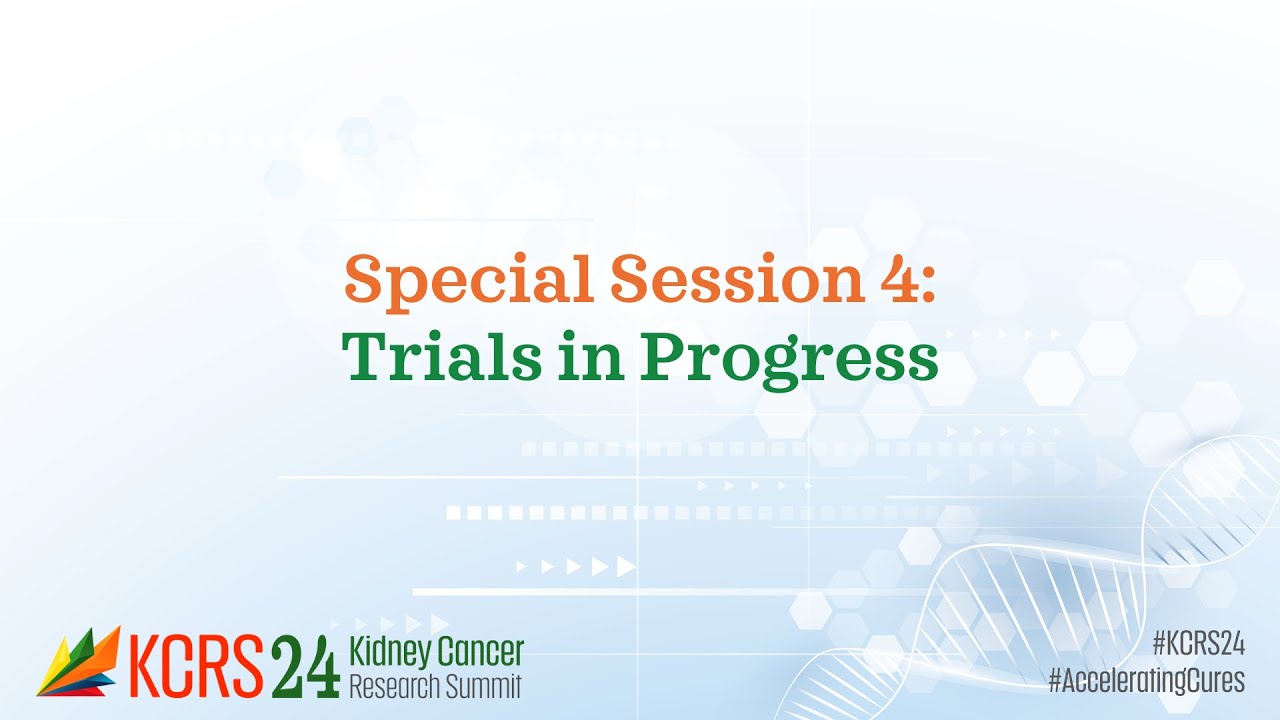 Special Session 4:
Trials in Progress

KCRS24 Kidney Cancer Research Summit

#KCRS24
#AcceleratingCures